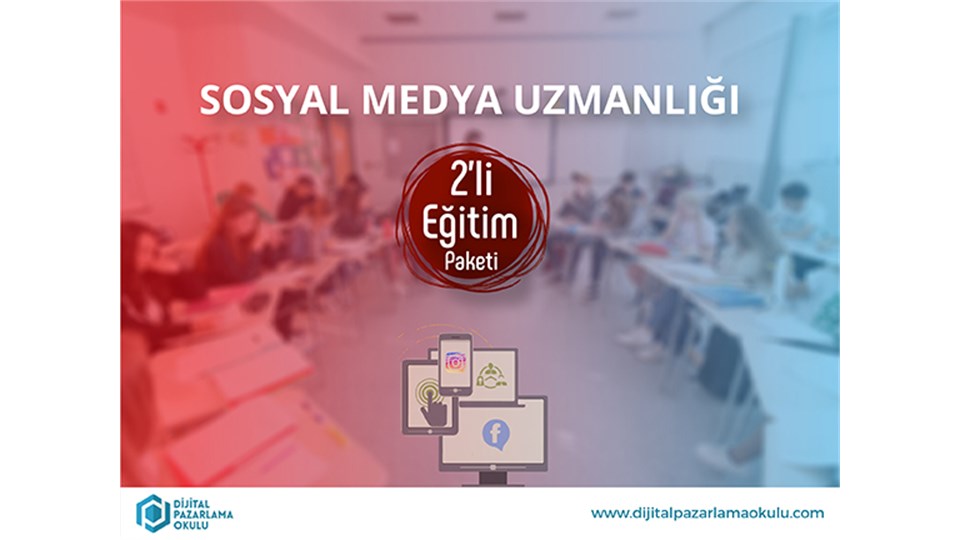 SOSYAL MEDYA UZMANLIĞI

2'li Eğitim Paketi

DİJİTAL PAZARLAMA OKULU

www.dijitalpazarlamaokulu.com